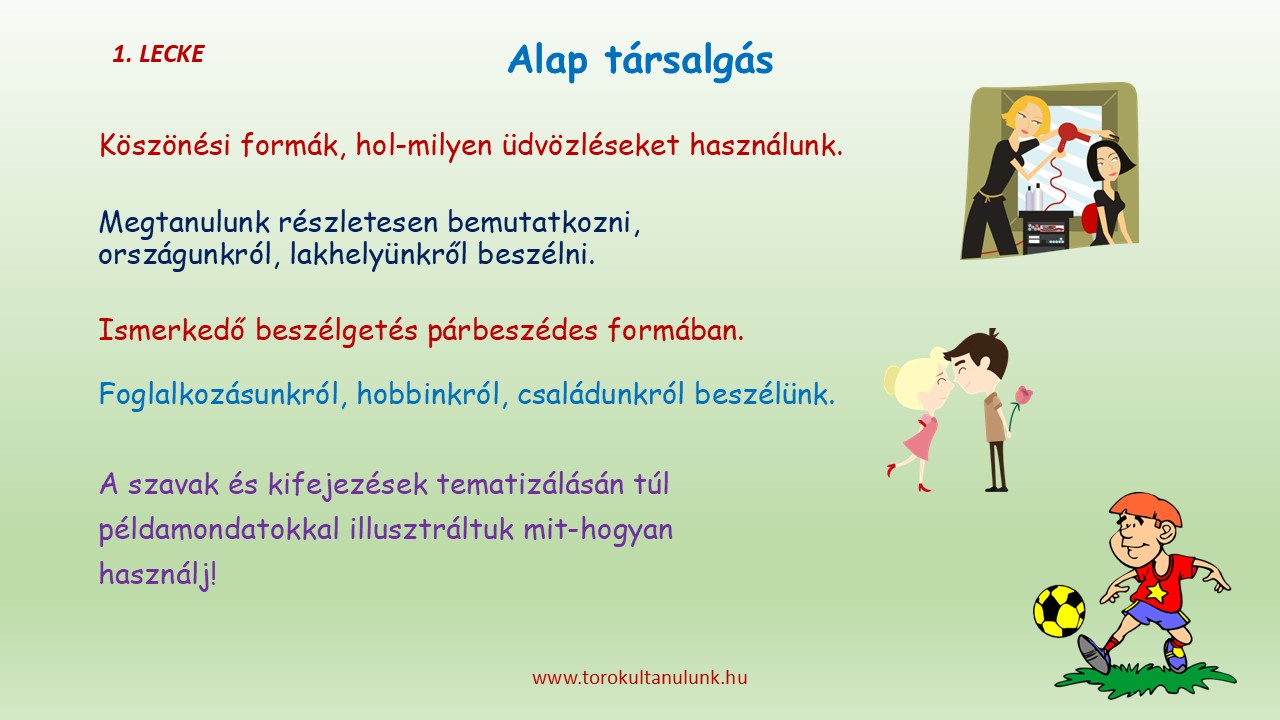 1. LECKE

Alap társalgás

Köszönési formák, hol-milyen üdvözléseket használunk.

Megtanulunk részletesen bemutatkozni, országunkról, lakhelyünkről beszélni.

Ismerkedő beszélgetés párbeszédes formában.

Foglalkozásunkról, hobbinkról, családunkról beszélünk.

A szavak és kifejezések tematizálásán túl példamondatokkal illusztráltuk mit-hogyan használj!

www.torokultanulunk.hu